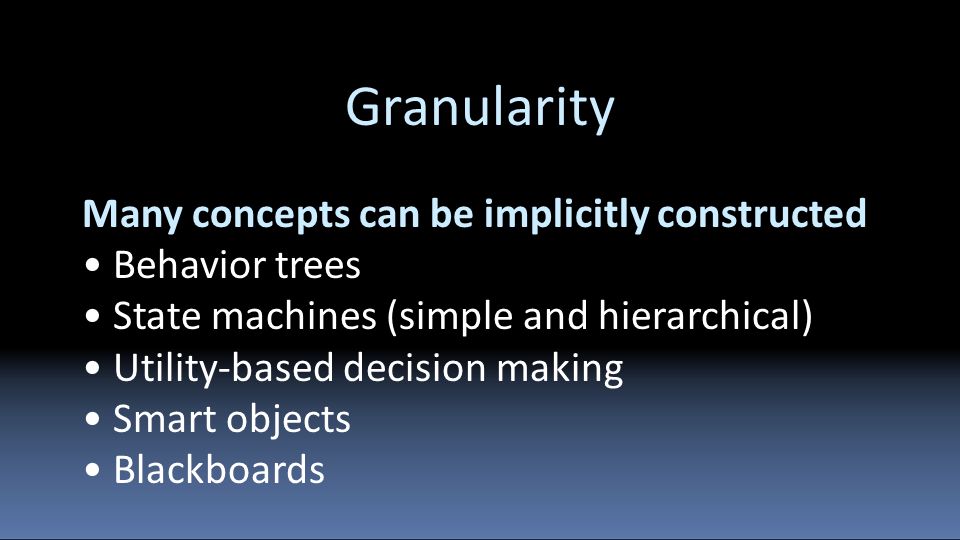 Granularity

Many concepts can be implicitly constructed

• Behavior trees
• State machines (simple and hierarchical)
• Utility-based decision making
• Smart objects
• Blackboards